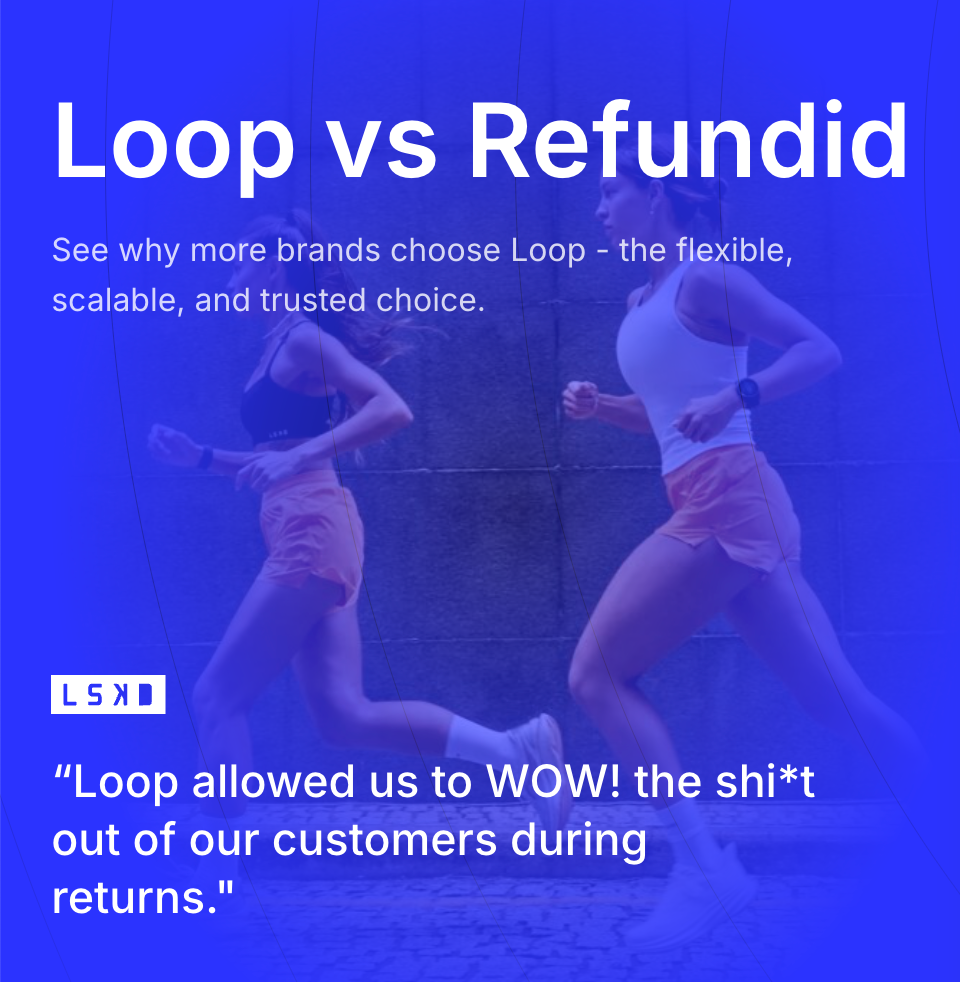 Loop vs Refundid

See why more brands choose Loop - the flexible, scalable, and trusted choice.

LSKD

“Loop allowed us to WOW! the shi*t out of our customers during returns."